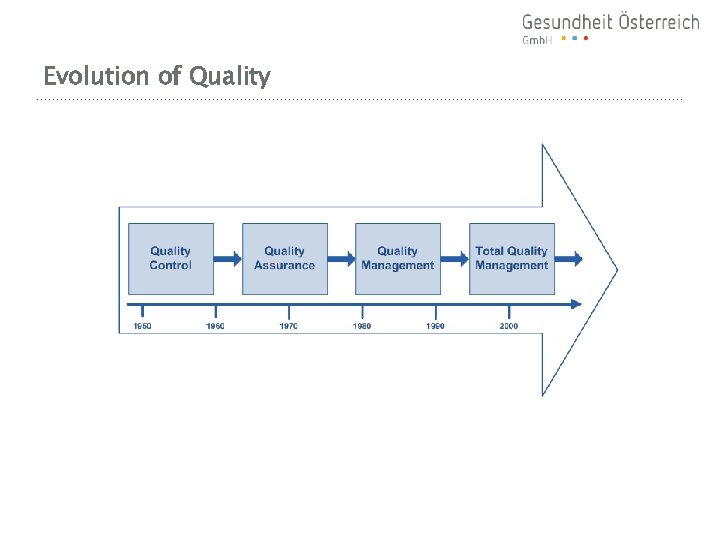 Gesundheit Österreich
GmbH

Evolution of Quality

Quality Control

Quality Assurance

Quality Management

Total Quality Management

1950
1960
1970
1980
1990
2000